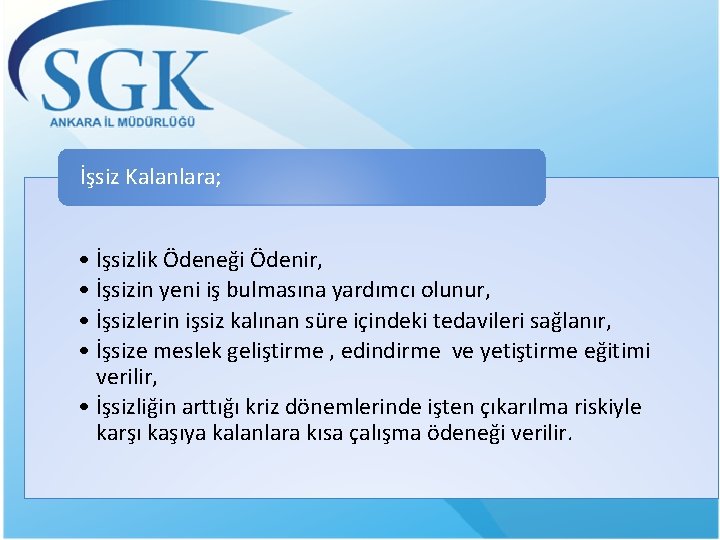 SGK
ANKARA İL MÜDÜRLÜĞÜ

İşsiz Kalanlara;

• İşsizlik Ödeneği Ödenir,
• İşsizin yeni iş bulmasına yardımcı olunur,
• İşsizlerin işsiz kalınan süre içindeki tedavileri sağlanır,
• İşsize meslek geliştirme , edindirme ve yetiştirme eğitimi verilir,
• İşsizliğin arttığı kriz dönemlerinde işten çıkarılma riskiyle karşı kaşıya kalanlara kısa çalışma ödeneği verilir.